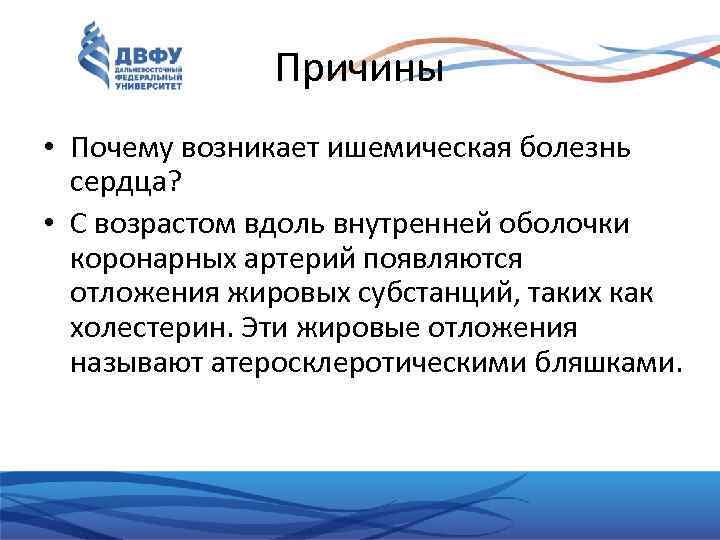 ДВФУ
ДАЛЬНЕВОСТОЧНЫЙ ФЕДЕРАЛЬНЫЙ УНИВЕРСИТЕТ

Причины

• Почему возникает ишемическая болезнь сердца?

• С возрастом вдоль внутренней оболочки коронарных артерий появляются отложения жировых субстанций, таких как холестерин. Эти жировые отложения называют атеросклеротическими бляшками.